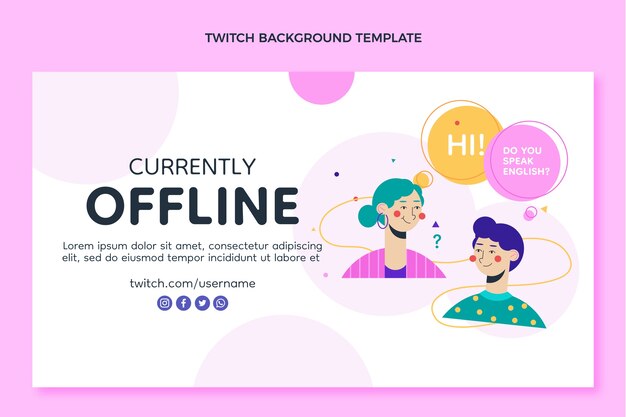 TWITCH BACKGROUND TEMPLATE

CURRENTLY
OFFLINE

Lorem ipsum dolor sit amet, consectetur adipiscing elit, sed do eiusmod tempor incididunt ut labore et

twitch.com/username

HI!

DO YOU SPEAK ENGLISH?

?